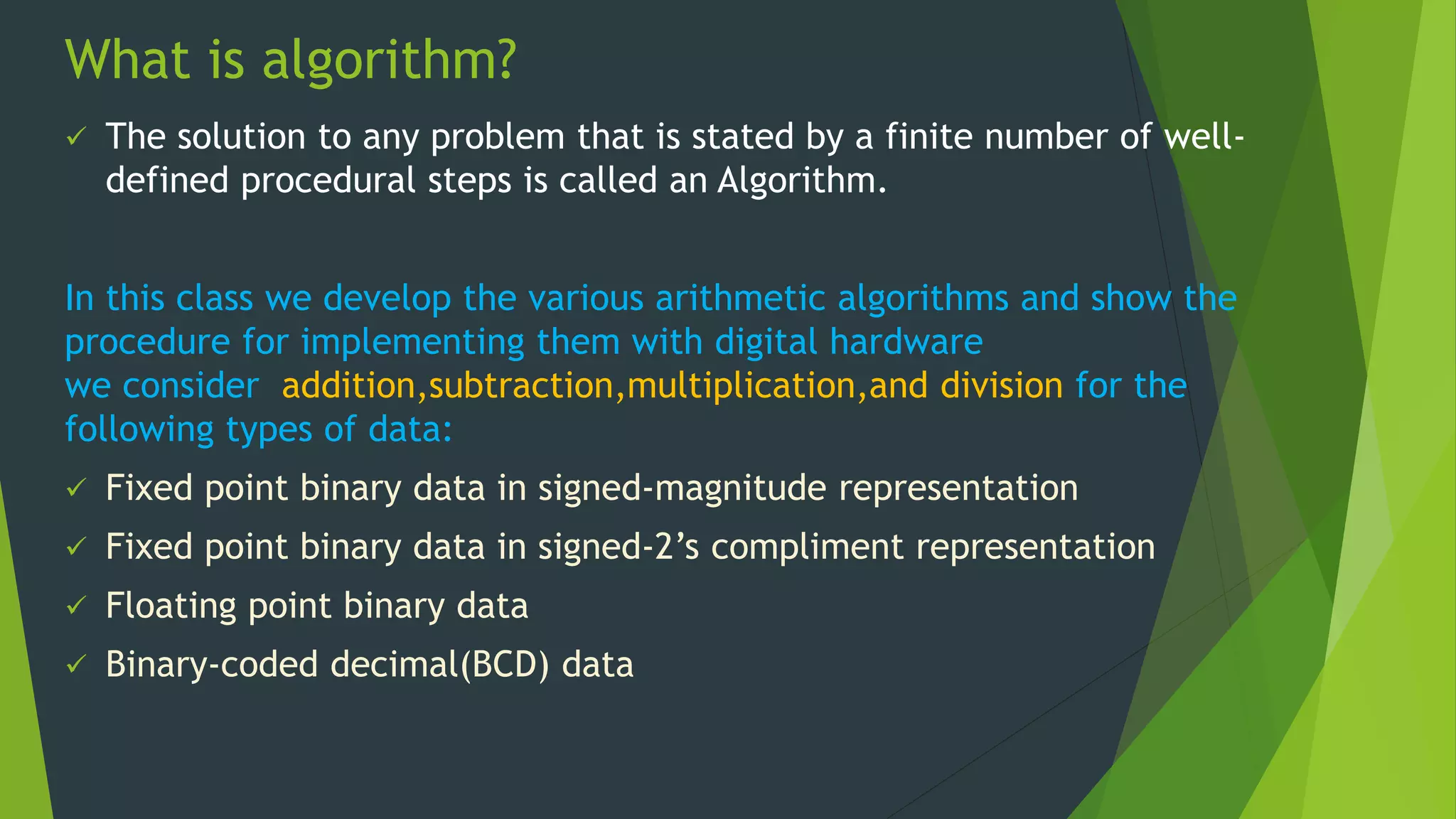 What is algorithm?

✓ The solution to any problem that is stated by a finite number of well-defined procedural steps is called an Algorithm.

In this class we develop the various arithmetic algorithms and show the procedure for implementing them with digital hardware
we consider addition,subtraction,multiplication,and division for the following types of data:

✓ Fixed point binary data in signed-magnitude representation
✓ Fixed point binary data in signed-2's compliment representation
✓ Floating point binary data
✓ Binary-coded decimal(BCD) data